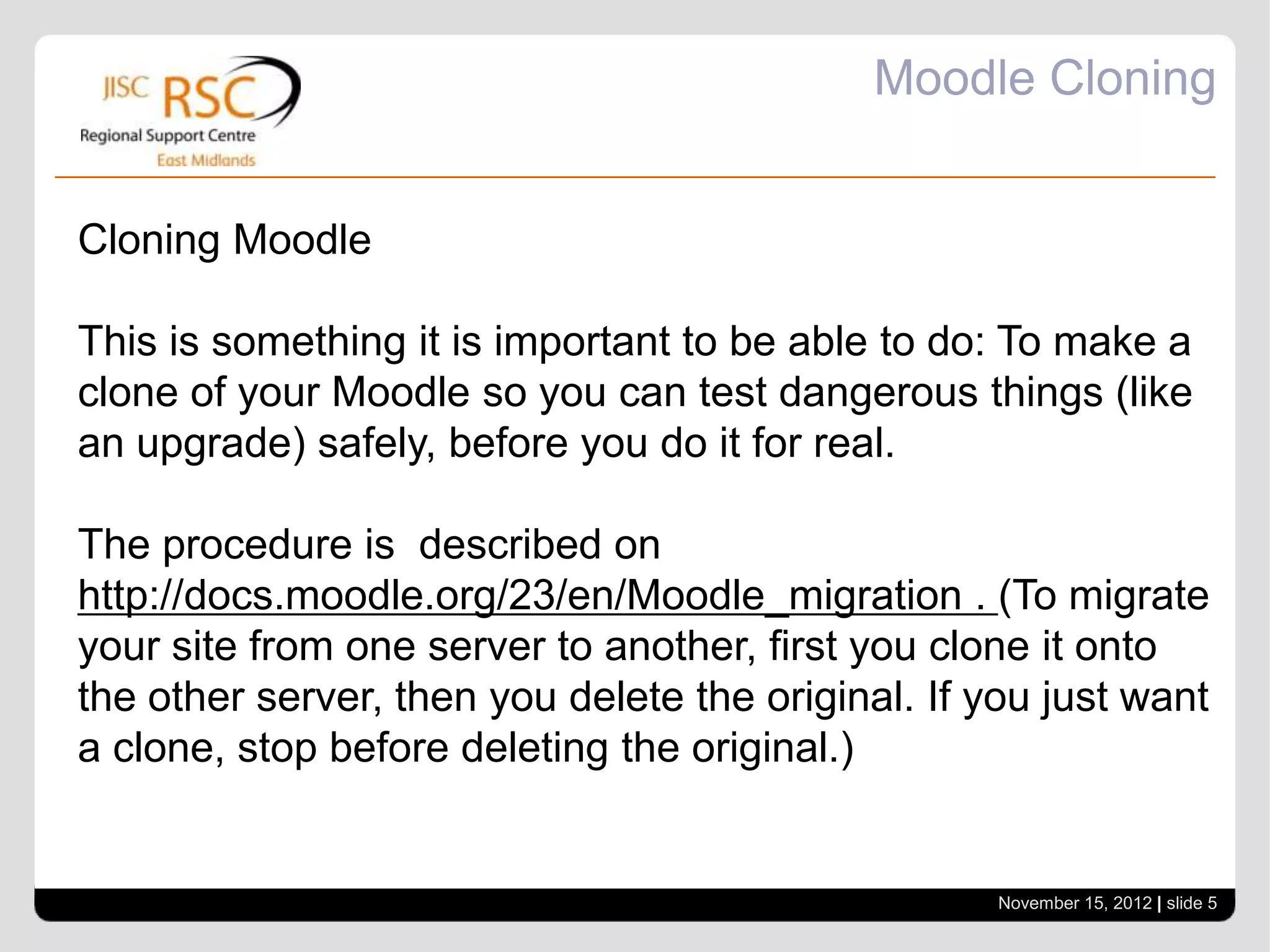 JISC RSC
Regional Support Centre
East Midlands

Moodle Cloning

Cloning Moodle

This is something it is important to be able to do: To make a clone of your Moodle so you can test dangerous things (like an upgrade) safely, before you do it for real.

The procedure is described on http://docs.moodle.org/23/en/Moodle_migration . (To migrate your site from one server to another, first you clone it onto the other server, then you delete the original. If you just want a clone, stop before deleting the original.)

November 15, 2012 | slide 5